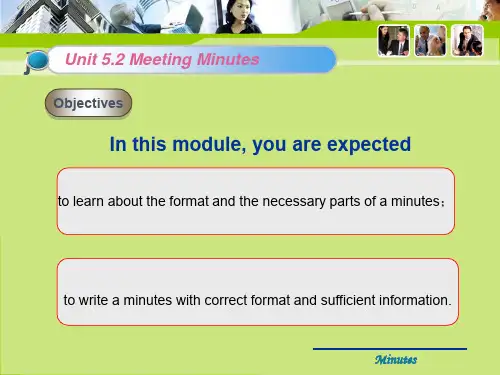 Unit 5.2 Meeting Minutes

Objectives

In this module, you are expected

to learn about the format and the necessary parts of a minutes；

to write a minutes with correct format and sufficient information.

Minutes